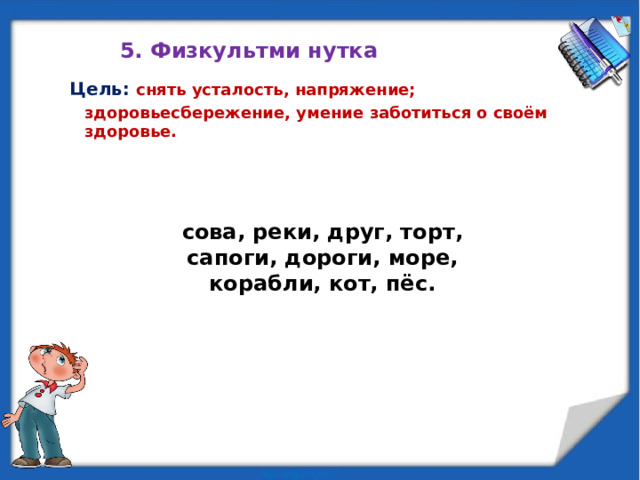 5. Физкультми нутка

Цель: снять усталость, напряжение; здоровьесбережение, умение заботиться о своём здоровье.

сова, реки, друг, торт, сапоги, дороги, море, корабли, кот, пёс.